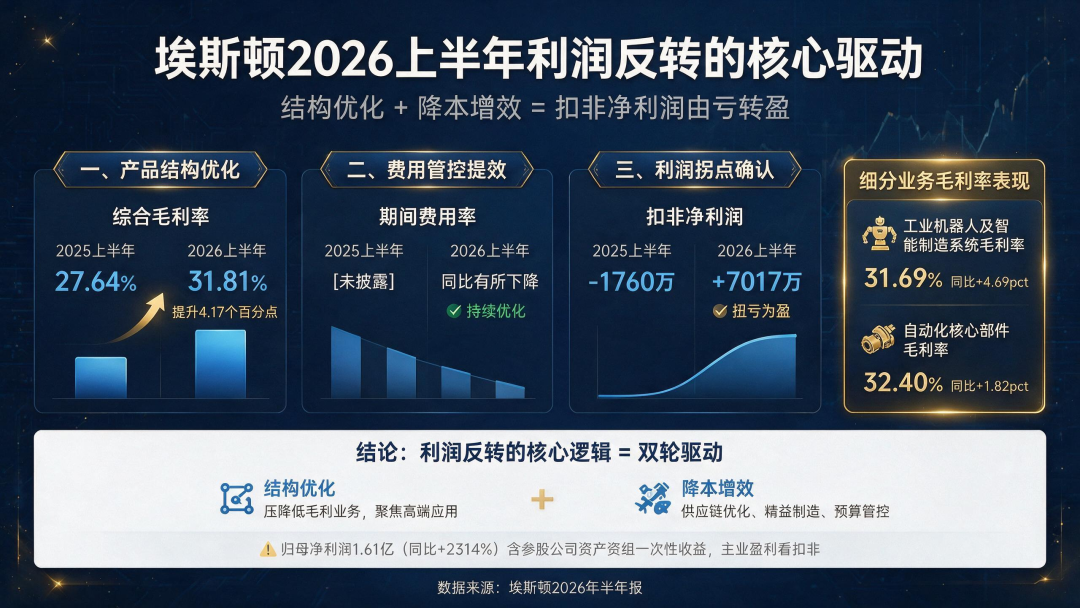 埃斯顿2026上半年利润反转的核心驱动

结构优化 + 降本增效 = 扣非净利润由亏转盈

一、产品结构优化

综合毛利率

2025上半年
27.64%

2026上半年
31.81%

提升4.17个百分点

二、费用管控提效

期间费用率

2025上半年
[未披露]

2026上半年
同比有所下降

持续优化

三、利润拐点确认

扣非净利润

2025上半年
-1760万

2026上半年
+7017万

扭亏为盈

细分业务毛利率表现

工业机器人及智能制造系统毛利率
31.69% 同比+4.69pct

自动化核心部件毛利率
32.40% 同比+1.82pct

结论：利润反转的核心逻辑 = 双轮驱动

结构优化
压降低毛利业务，聚焦高端应用

+

降本增效
供应链优化、精益制造、预算管控

归母净利润1.61亿（同比+2314%）含参股公司资产资组一次性收益，主业盈利看扣非

数据来源：埃斯顿2026年半年报